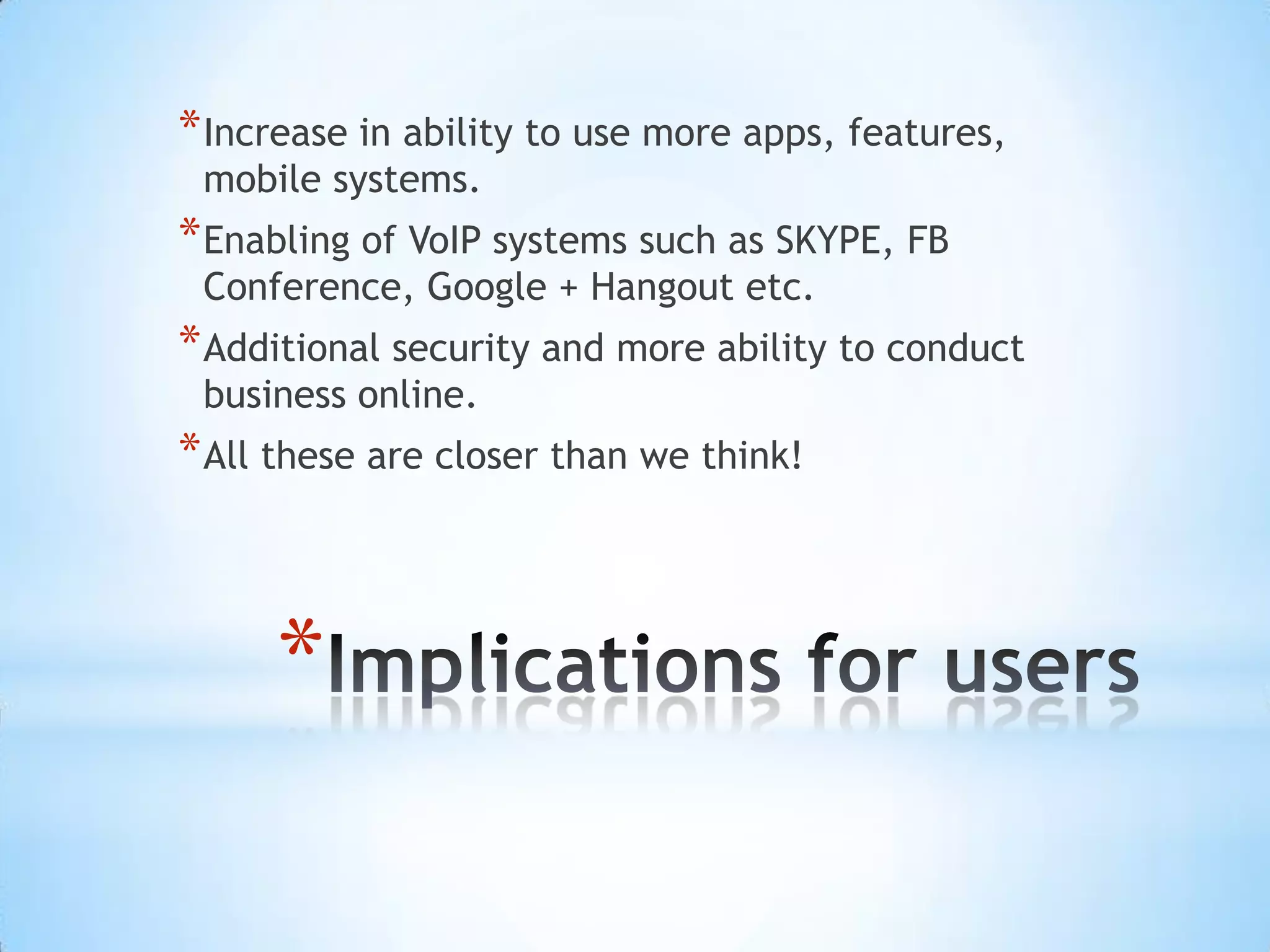 *Increase in ability to use more apps, features, mobile systems.

*Enabling of VoIP systems such as SKYPE, FB Conference, Google + Hangout etc.

*Additional security and more ability to conduct business online.

*All these are closer than we think!

*Implications for users